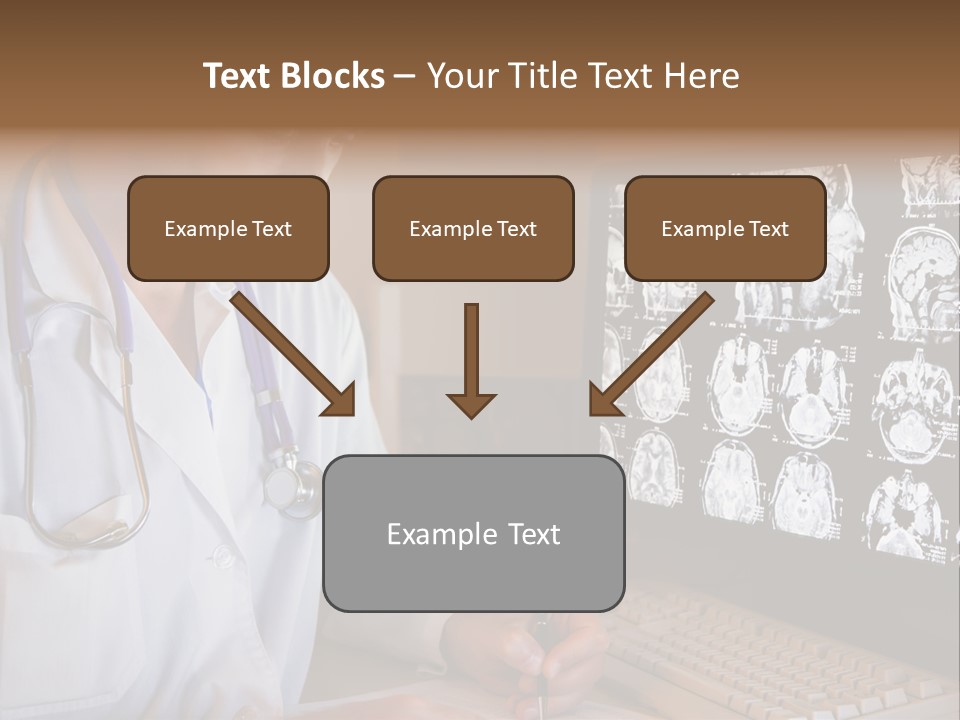 Text Blocks – Your Title Text Here

Example Text

Example Text

Example Text

Example Text